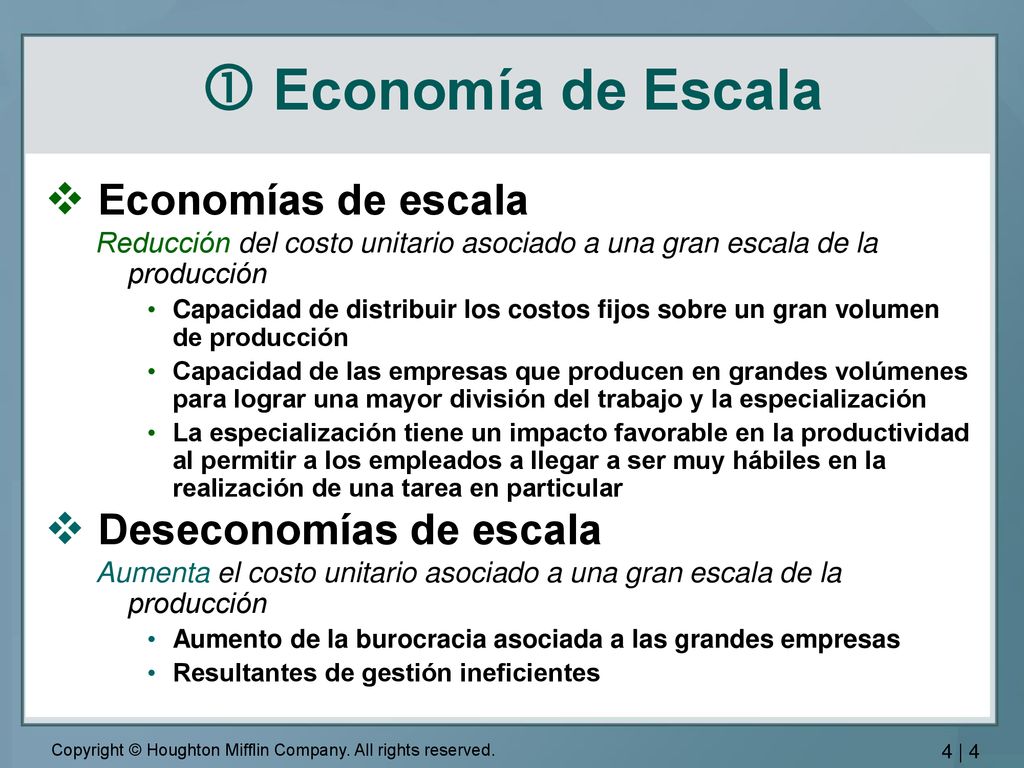 ➀ Economía de Escala

❖ Economías de escala

Reducción del costo unitario asociado a una gran escala de la producción

• Capacidad de distribuir los costos fijos sobre un gran volumen de producción
• Capacidad de las empresas que producen en grandes volúmenes para lograr una mayor división del trabajo y la especialización
• La especialización tiene un impacto favorable en la productividad al permitir a los empleados a llegar a ser muy hábiles en la realización de una tarea en particular

❖ Deseconomías de escala

Aumenta el costo unitario asociado a una gran escala de la producción

• Aumento de la burocracia asociada a las grandes empresas
• Resultantes de gestión ineficientes

Copyright © Houghton Mifflin Company. All rights reserved.

4 | 4